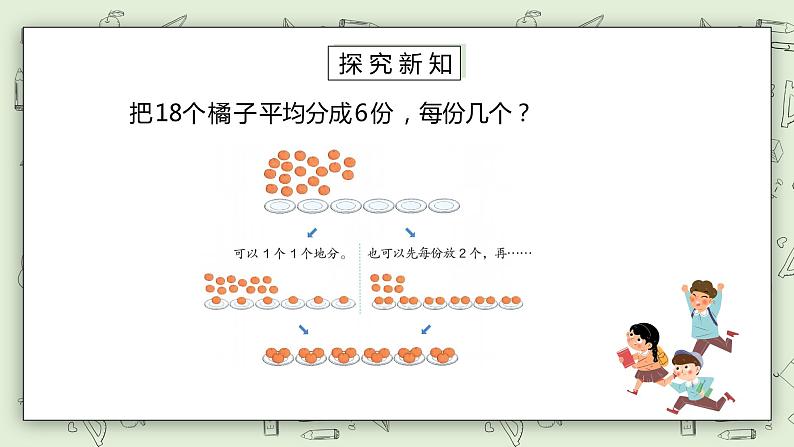 探究新知

把18个橘子平均分成6份，每份几个？

可以1个1个地分。

也可以先每份放2个，再……